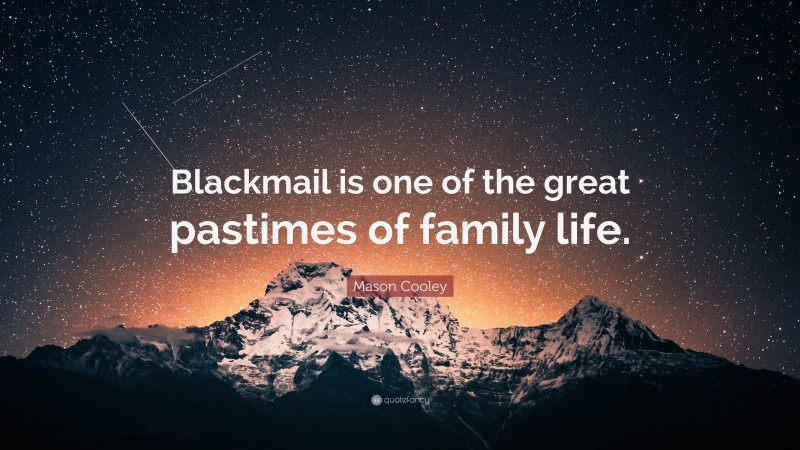 Blackmail is one of the great pastimes of family life.

Mason Cooley

quotefancy